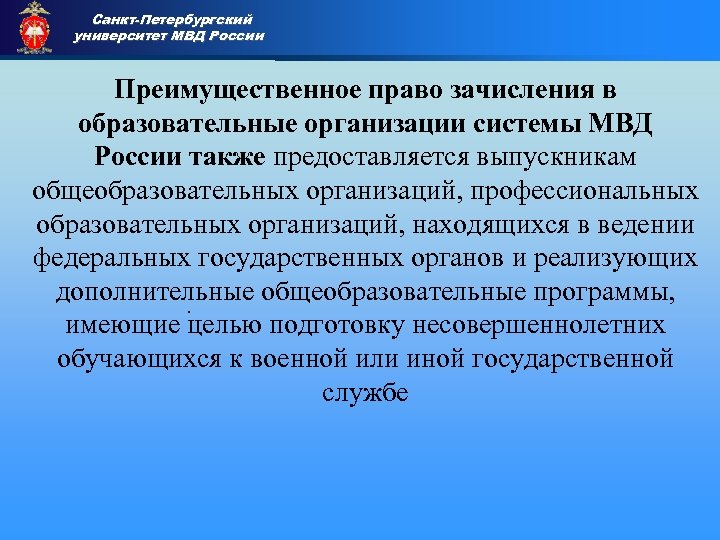 Санкт-Петербургский
университет МВД России

Преимущественное право зачисления в образовательные организации системы МВД России также предоставляется выпускникам общеобразовательных организаций, профессиональных образовательных организаций, находящихся в ведении федеральных государственных органов и реализующих дополнительные общеобразовательные программы, имеющие целью подготовку несовершеннолетних обучающихся к военной или иной государственной службе